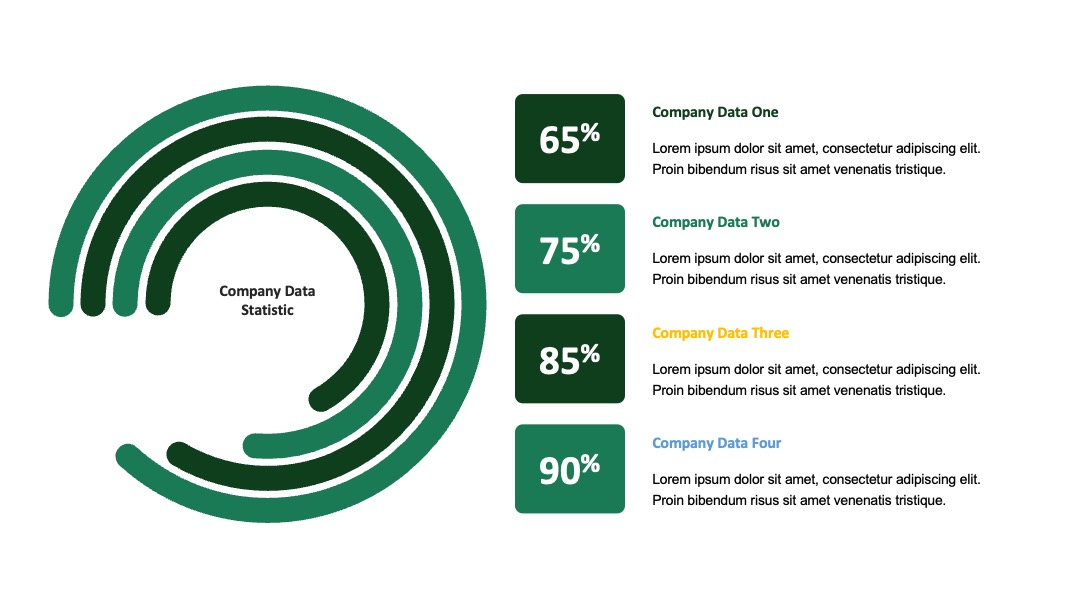 Company Data Statistic

65%

Company Data One

Lorem ipsum dolor sit amet, consectetur adipiscing elit. Proin bibendum risus sit amet venenatis tristique.

75%

Company Data Two

Lorem ipsum dolor sit amet, consectetur adipiscing elit. Proin bibendum risus sit amet venenatis tristique.

85%

Company Data Three

Lorem ipsum dolor sit amet, consectetur adipiscing elit. Proin bibendum risus sit amet venenatis tristique.

90%

Company Data Four

Lorem ipsum dolor sit amet, consectetur adipiscing elit. Proin bibendum risus sit amet venenatis tristique.